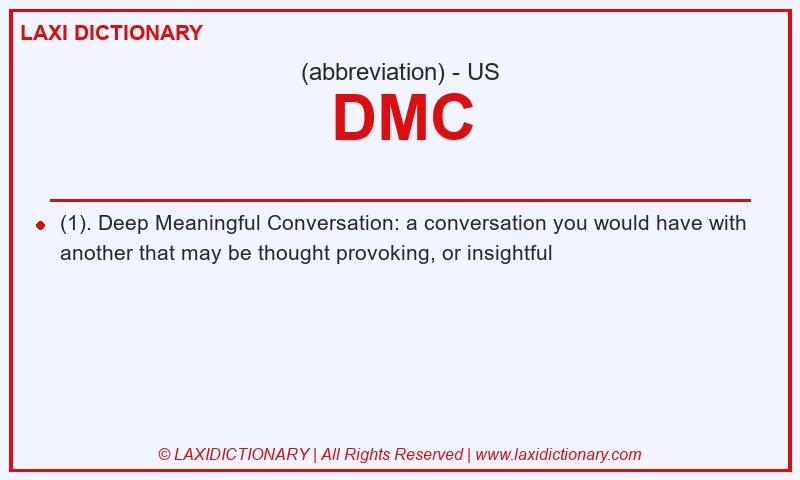 LAXI DICTIONARY

(abbreviation) - US

DMC

(1). Deep Meaningful Conversation: a conversation you would have with another that may be thought provoking, or insightful

© LAXIDICTIONARY | All Rights Reserved | www.laxidictionary.com